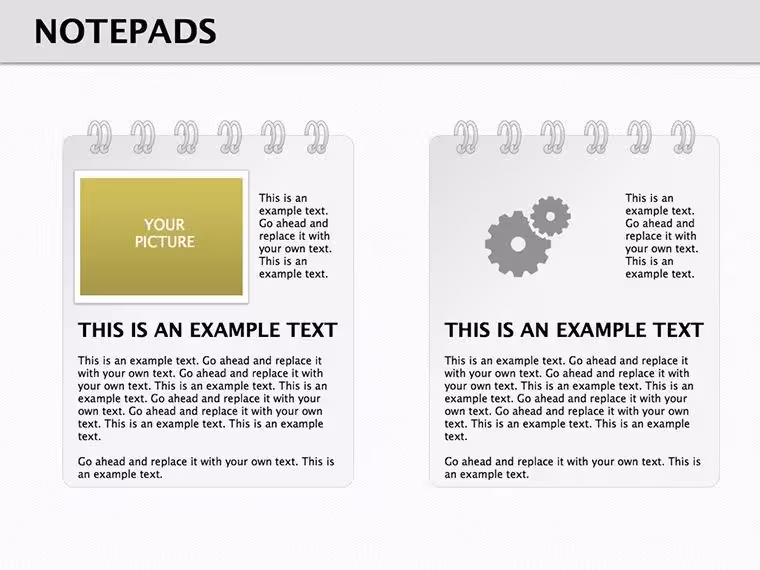 NOTEPADS

YOUR PICTURE

This is an example text. Go ahead and replace it with your own text. This is an example text.

THIS IS AN EXAMPLE TEXT

This is an example text. Go ahead and replace it with your own text. Go ahead and replace it with your own text. This is an example text. This is an example text. Go ahead and replace it with your own text. Go ahead and replace it with your own text. This is an example text. This is an example text.

Go ahead and replace it with your own text. This is an example text.

This is an example text. Go ahead and replace it with your own text. This is an example text.

THIS IS AN EXAMPLE TEXT

This is an example text. Go ahead and replace it with your own text. Go ahead and replace it with your own text. This is an example text. This is an example text. Go ahead and replace it with your own text. Go ahead and replace it with your own text. This is an example text. This is an example text.

Go ahead and replace it with your own text. This is an example text.